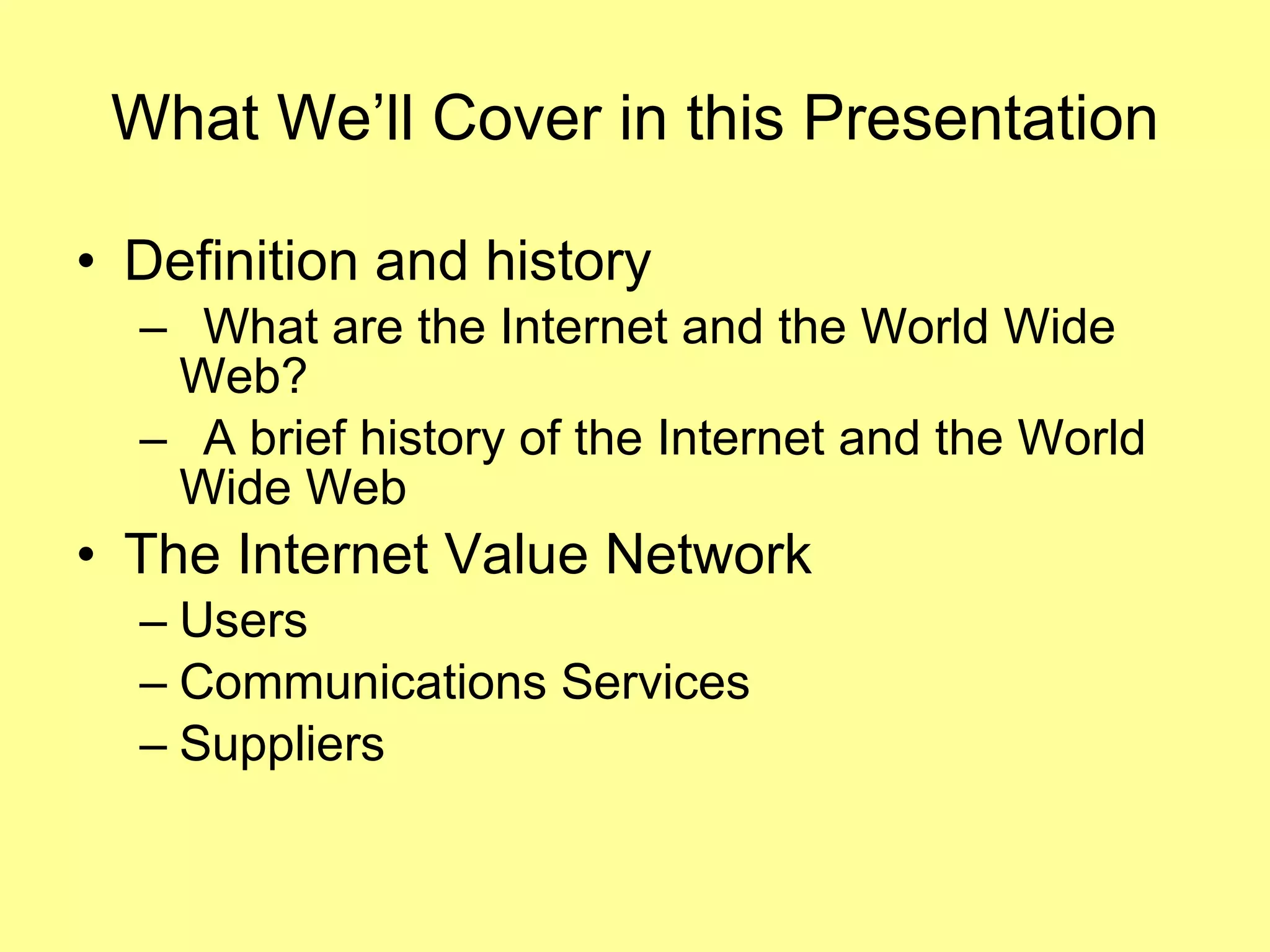 What We’ll Cover in this Presentation

• Definition and history
– What are the Internet and the World Wide Web?
– A brief history of the Internet and the World Wide Web
• The Internet Value Network
– Users
– Communications Services
– Suppliers